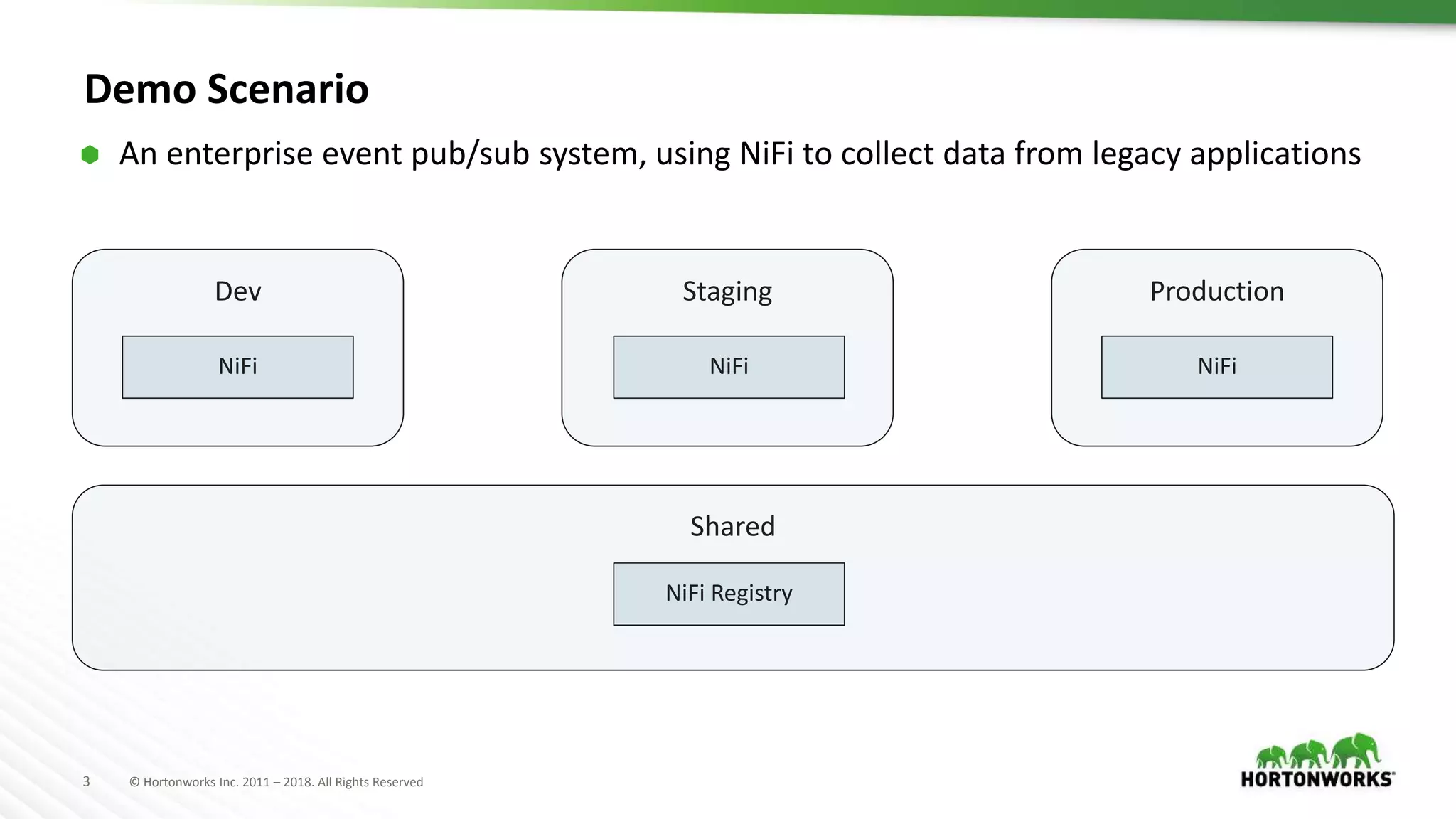 Demo Scenario

An enterprise event pub/sub system, using NiFi to collect data from legacy applications

Dev

NiFi

Staging

NiFi

Production

NiFi

Shared

NiFi Registry

3 © Hortonworks Inc. 2011 – 2018. All Rights Reserved

HORTONWORKS